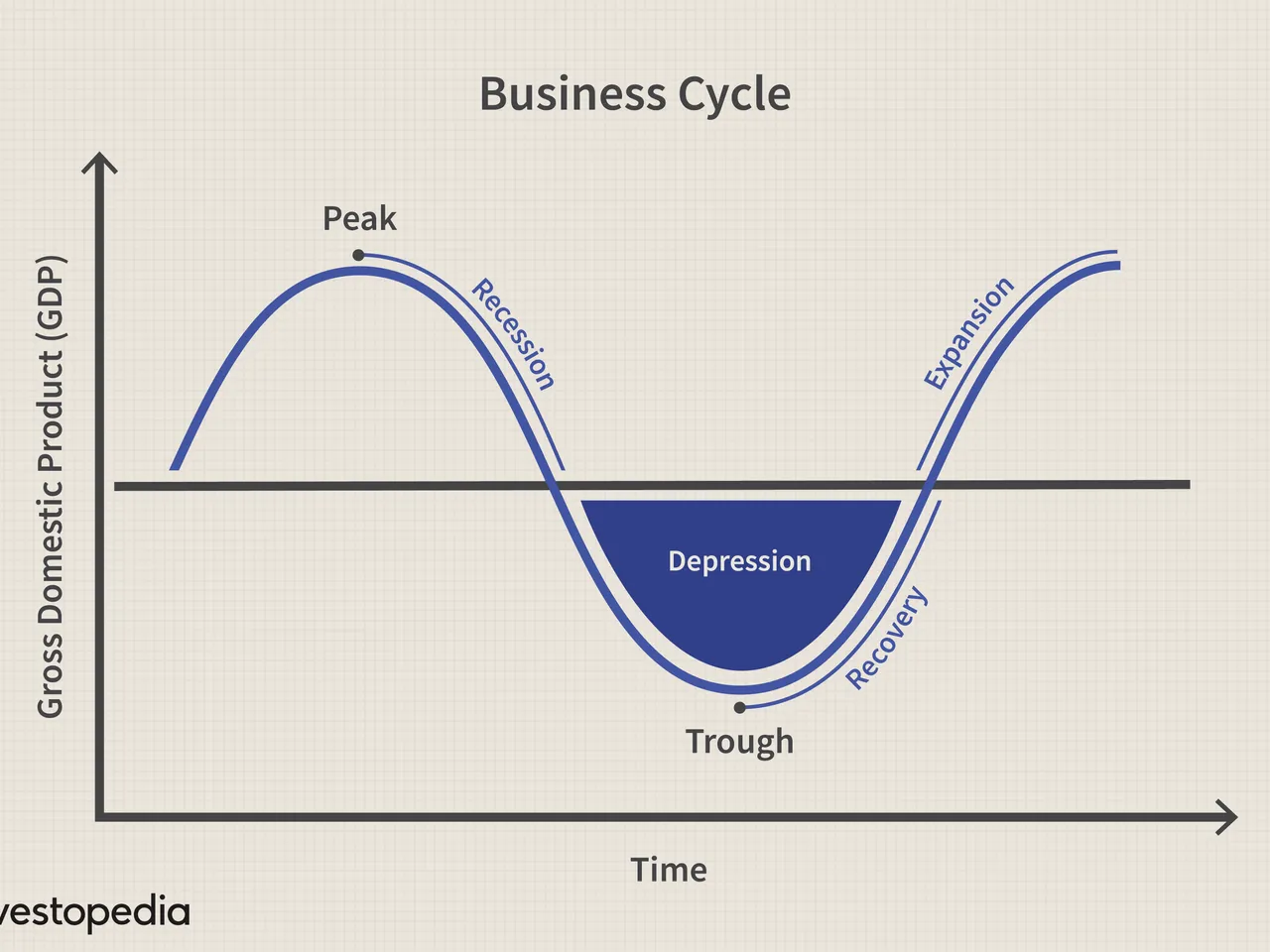 Business Cycle

Gross Domestic Product (GDP)

Peak

Recession

Expansion

Depression

Recovery

Trough

Time

vestopedia